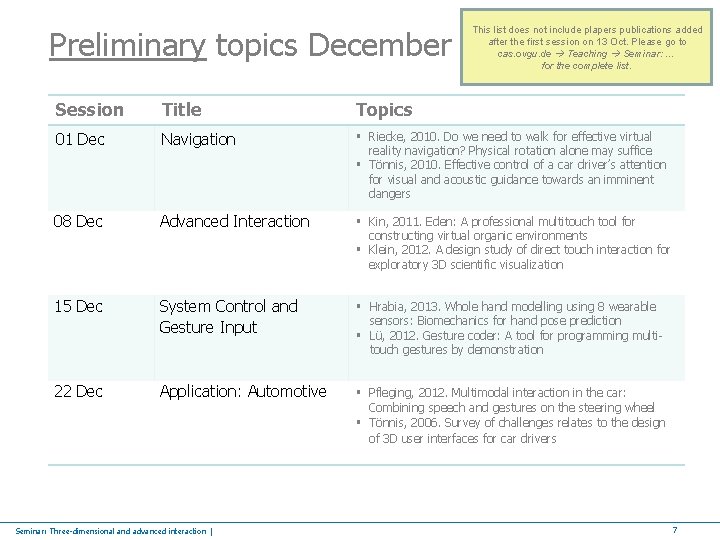 Preliminary topics December

This list does not include plapers publications added after the first session on 13 Oct. Please go to cas.ovgu.de → Teaching → Seminar: ... for the complete list.

| Session | Title | Topics |
|---|---|---|
| 01 Dec | Navigation | ▪ Riecke, 2010. Do we need to walk for effective virtual reality navigation? Physical rotation alone may suffice ▪ Tönnis, 2010. Effective control of a car driver's attention for visual and acoustic guidance towards an imminent dangers |
| 08 Dec | Advanced Interaction | ▪ Kin, 2011. Eden: A professional multitouch tool for constructing virtual organic environments ▪ Klein, 2012. A design study of direct touch interaction for exploratory 3D scientific visualization |
| 15 Dec | System Control and Gesture Input | ▪ Hrabia, 2013. Whole hand modelling using 8 wearable sensors: Biomechanics for hand pose prediction ▪ Lü, 2012. Gesture coder: A tool for programming multi-touch gestures by demonstration |
| 22 Dec | Application: Automotive | ▪ Pfleging, 2012. Multimodal interaction in the car: Combining speech and gestures on the steering wheel ▪ Tönnis, 2006. Survey of challenges relates to the design of 3D user interfaces for car drivers |

Seminar: Three-dimensional and advanced interaction |

7